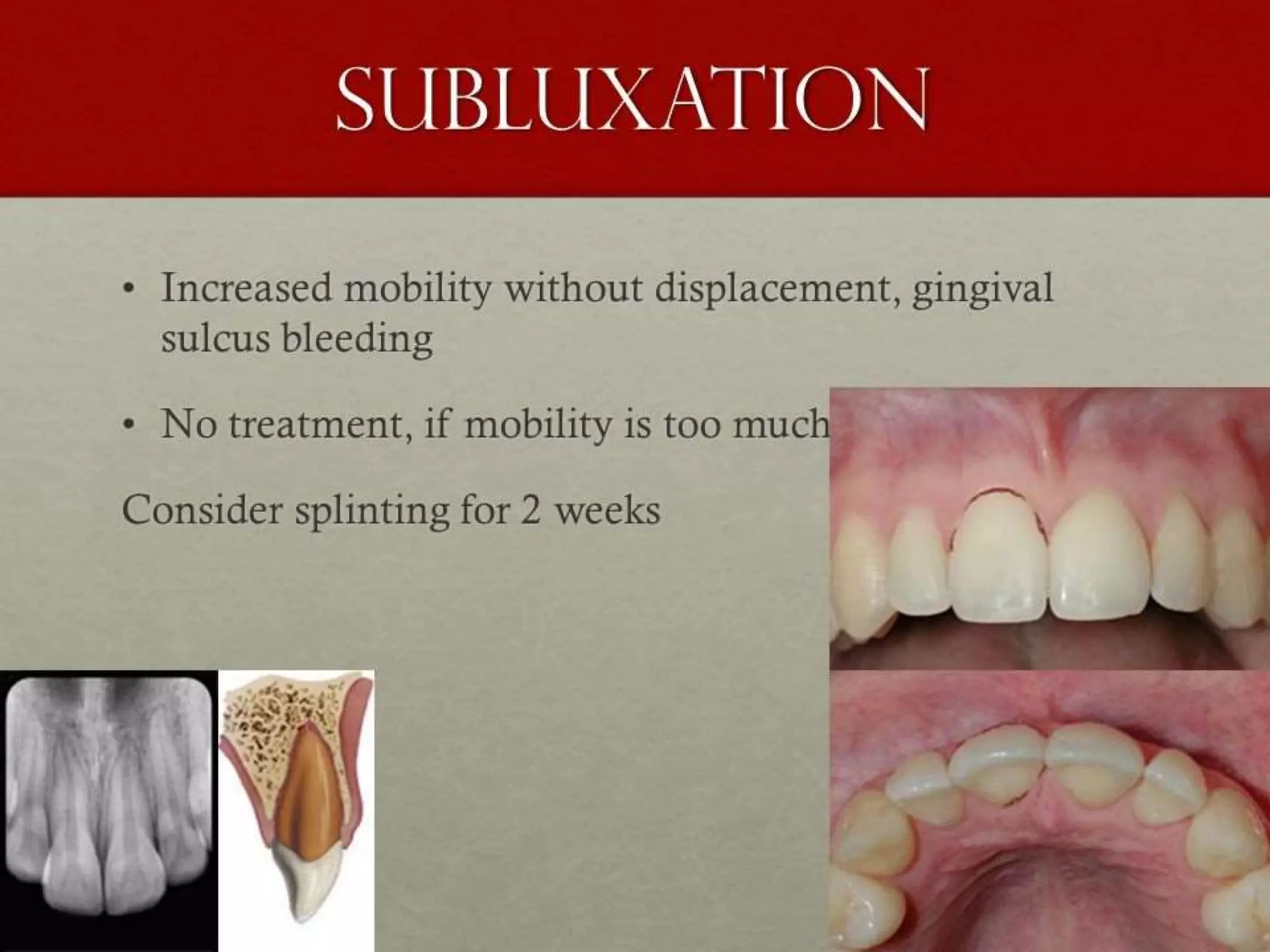 SUBLUXATION

• Increased mobility without displacement, gingival sulcus bleeding

• No treatment, if mobility is too much

Consider splinting for 2 weeks